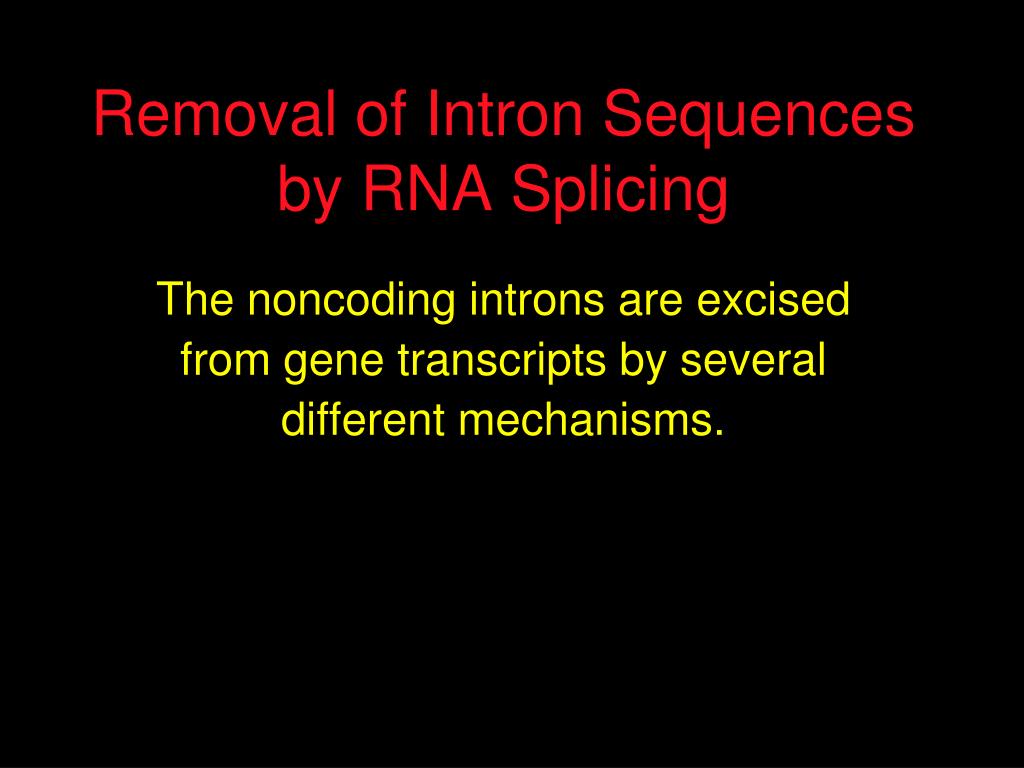 Removal of Intron Sequences by RNA Splicing

The noncoding introns are excised from gene transcripts by several different mechanisms.